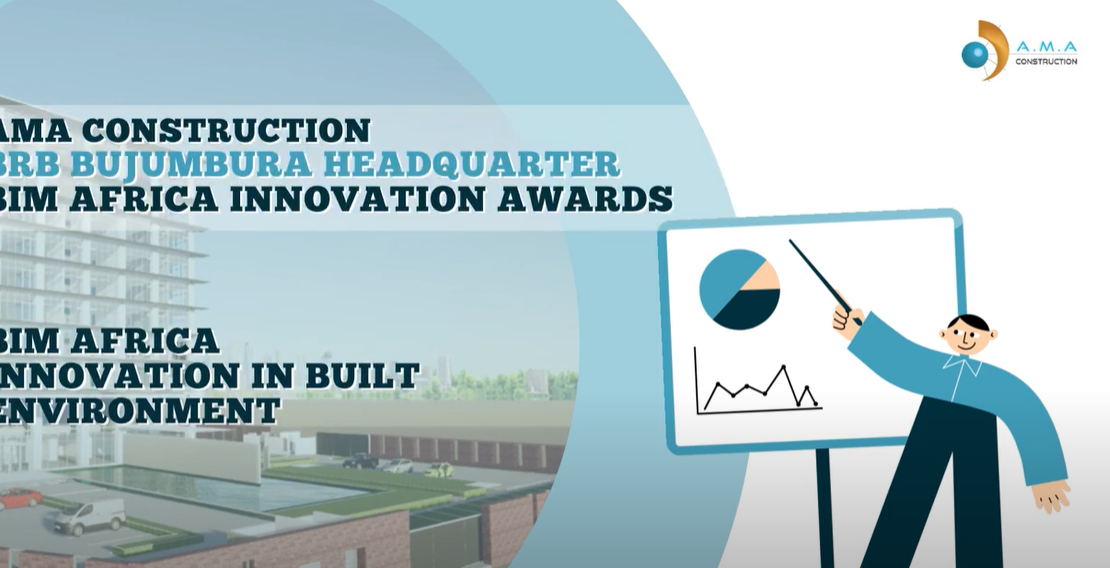 A.M.A
CONSTRUCTION

AMA CONSTRUCTION
BRB BUJUMBURA HEADQUARTER
BIM AFRICA INNOVATION AWARDS

BIM AFRICA
INNOVATION IN BUILT
ENVIRONMENT